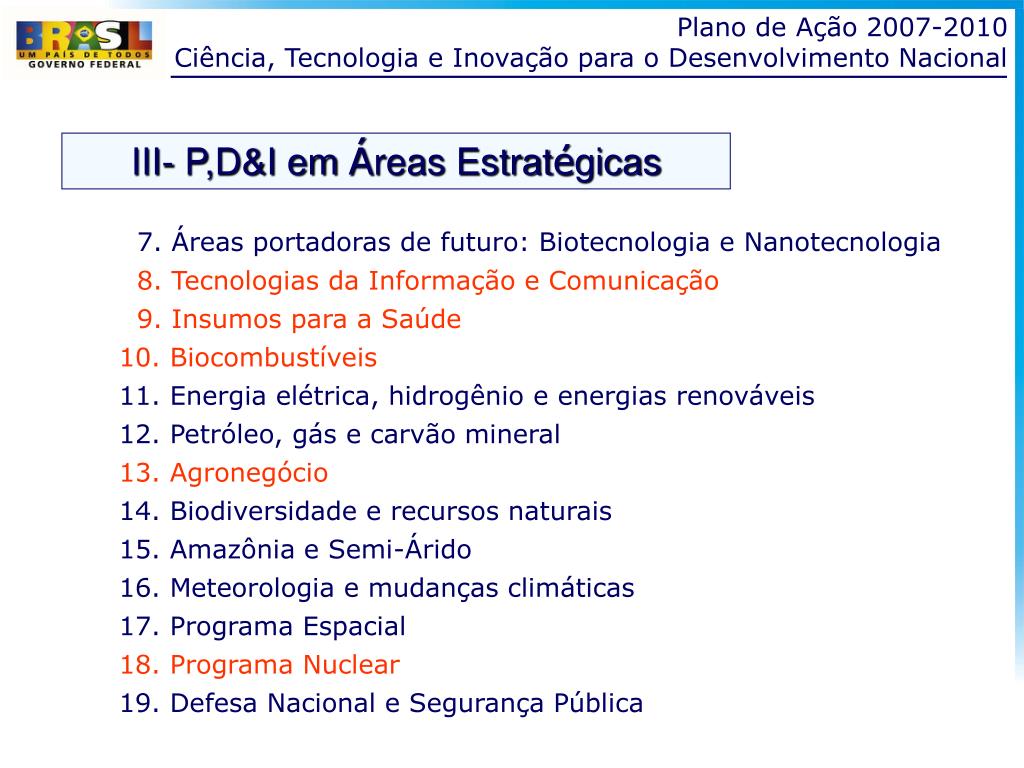 BRASIL
UM PAÍS DE TODOS
GOVERNO FEDERAL

Plano de Ação 2007-2010
Ciência, Tecnologia e Inovação para o Desenvolvimento Nacional

III- P,D&I em Áreas Estratégicas

7. Áreas portadoras de futuro: Biotecnologia e Nanotecnologia
8. Tecnologias da Informação e Comunicação
9. Insumos para a Saúde
10. Biocombustíveis
11. Energia elétrica, hidrogênio e energias renováveis
12. Petróleo, gás e carvão mineral
13. Agronegócio
14. Biodiversidade e recursos naturais
15. Amazônia e Semi-Árido
16. Meteorologia e mudanças climáticas
17. Programa Espacial
18. Programa Nuclear
19. Defesa Nacional e Segurança Pública